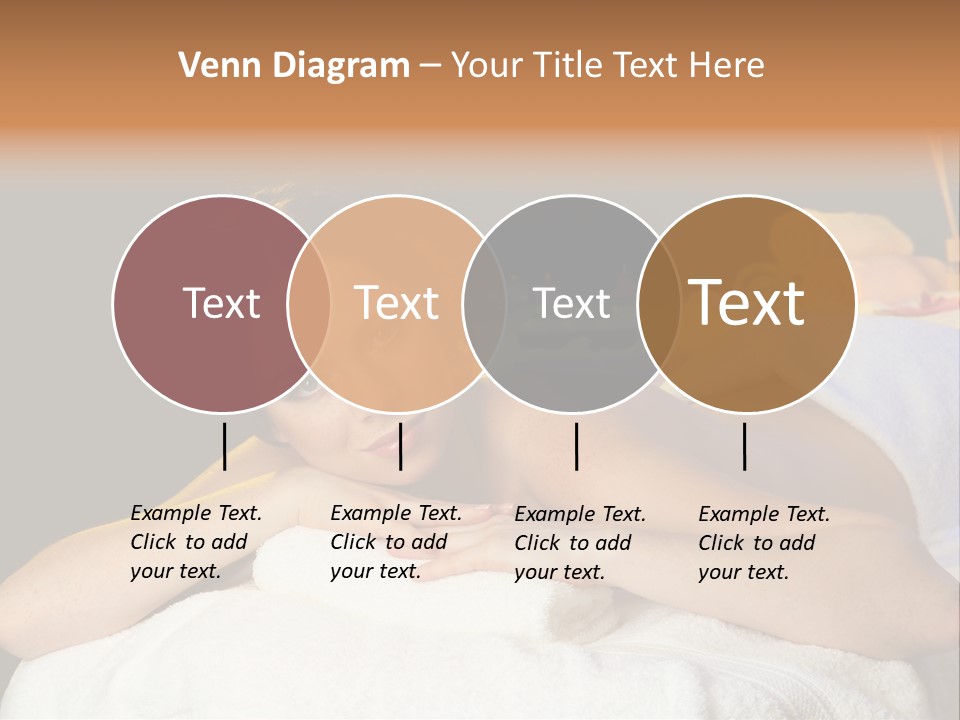 Venn Diagram – Your Title Text Here

Text

Text

Text

Text

Example Text. Click to add your text.

Example Text. Click to add your text.

Example Text. Click to add your text.

Example Text. Click to add your text.